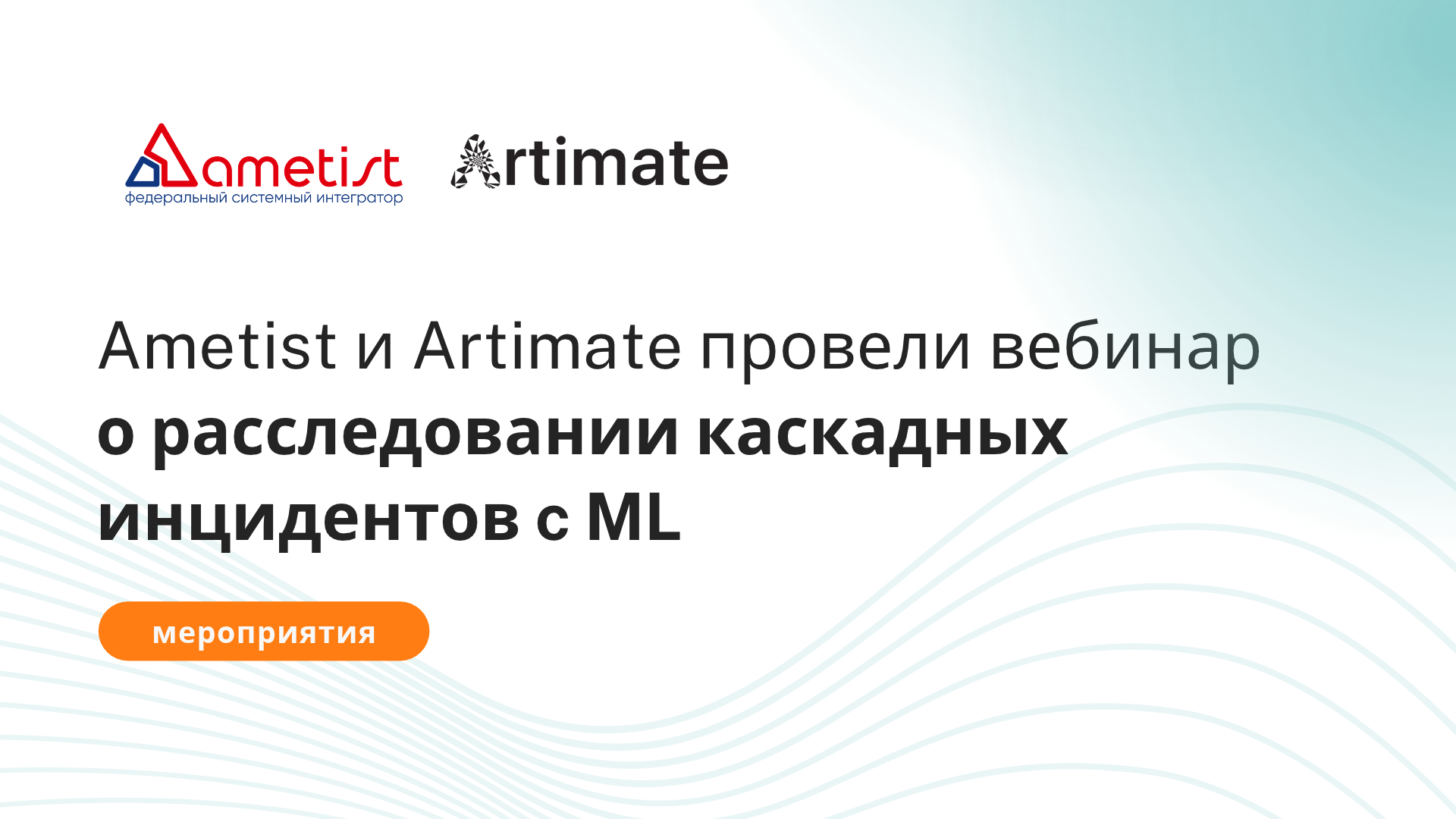 ametist
федеральный системный интегратор

Artimate

Ametist и Artimate провели вебинар о расследовании каскадных инцидентов с ML

мероприятия